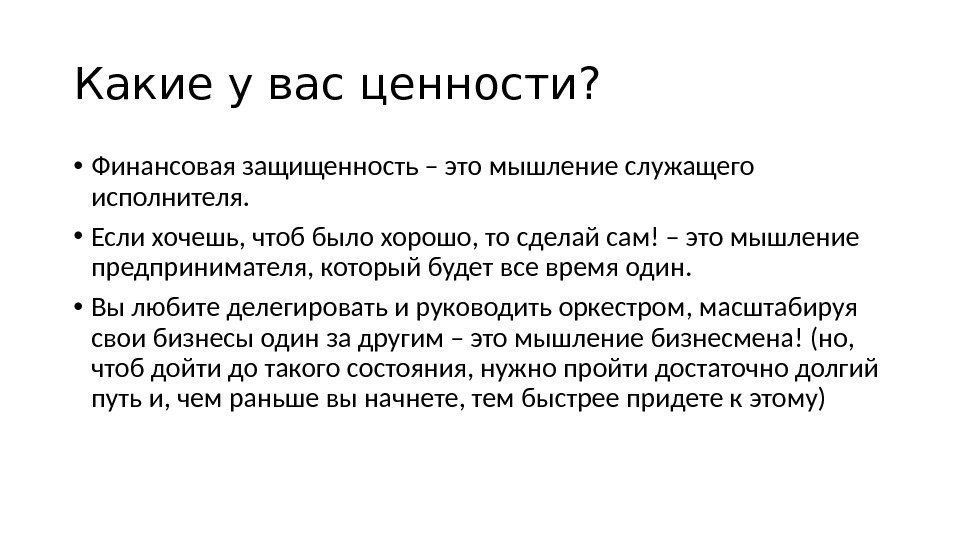 Какие у вас ценности?

• Финансовая защищенность – это мышление служащего исполнителя.

• Если хочешь, чтоб было хорошо, то сделай сам! – это мышление предпринимателя, который будет все время один.

• Вы любите делегировать и руководить оркестром, масштабируя свои бизнесы один за другим – это мышление бизнесмена! (но, чтоб дойти до такого состояния, нужно пройти достаточно долгий путь и, чем раньше вы начнете, тем быстрее придете к этому)